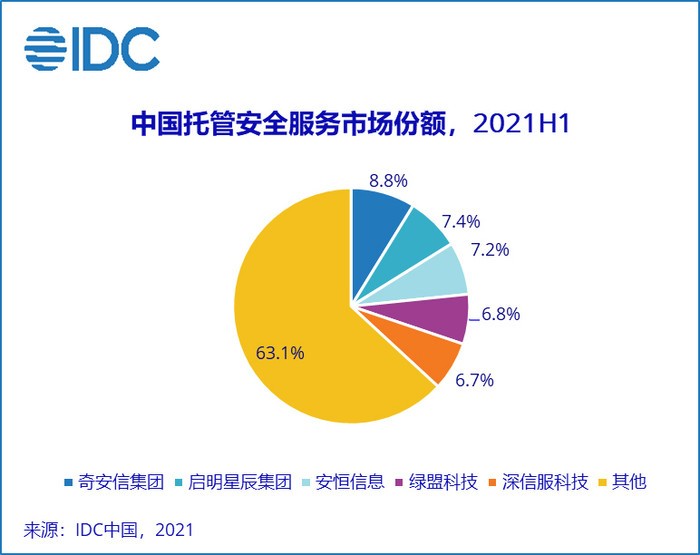 IDC

中国托管安全服务市场份额，2021H1

8.8%
7.4%
7.2%
6.8%
6.7%
63.1%

奇安信集团 启明星辰集团 安恒信息 绿盟科技 深信服科技 其他

来源：IDC中国，2021